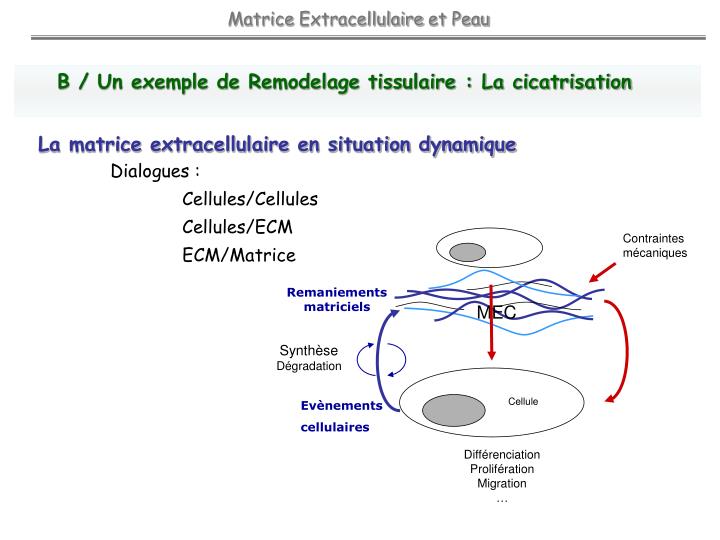 Matrice Extracellulaire et Peau

B / Un exemple de Remodelage tissulaire : La cicatrisation

La matrice extracellulaire en situation dynamique

Dialogues :

Cellules/Cellules

Cellules/ECM

ECM/Matrice

Contraintes mécaniques

Remaniements matriciels

MEC

Synthèse
Dégradation

Evènements cellulaires

Cellule

Différenciation
Prolifération
Migration
…